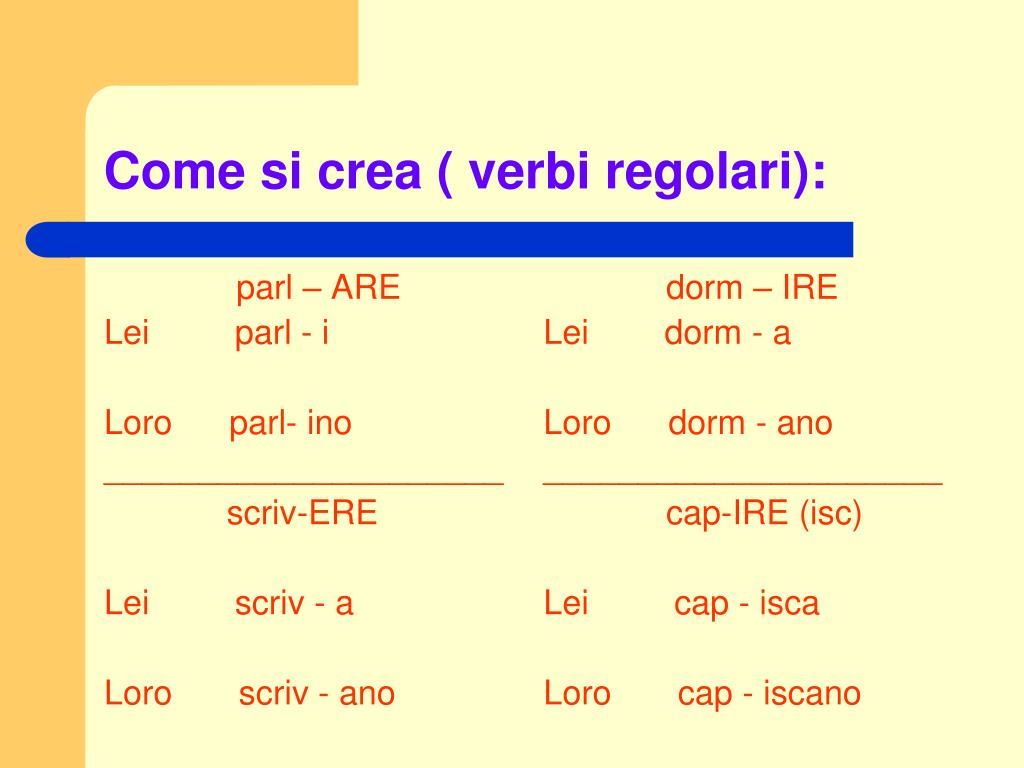 Come si crea ( verbi regolari):

parl – ARE
Lei parl - i

Loro parl- ino
______________________
scriv-ERE

Lei scriv - a

Loro scriv - ano

dorm – IRE
Lei dorm - a

Loro dorm - ano
______________________
cap-IRE (isc)

Lei cap - isca

Loro cap - iscano